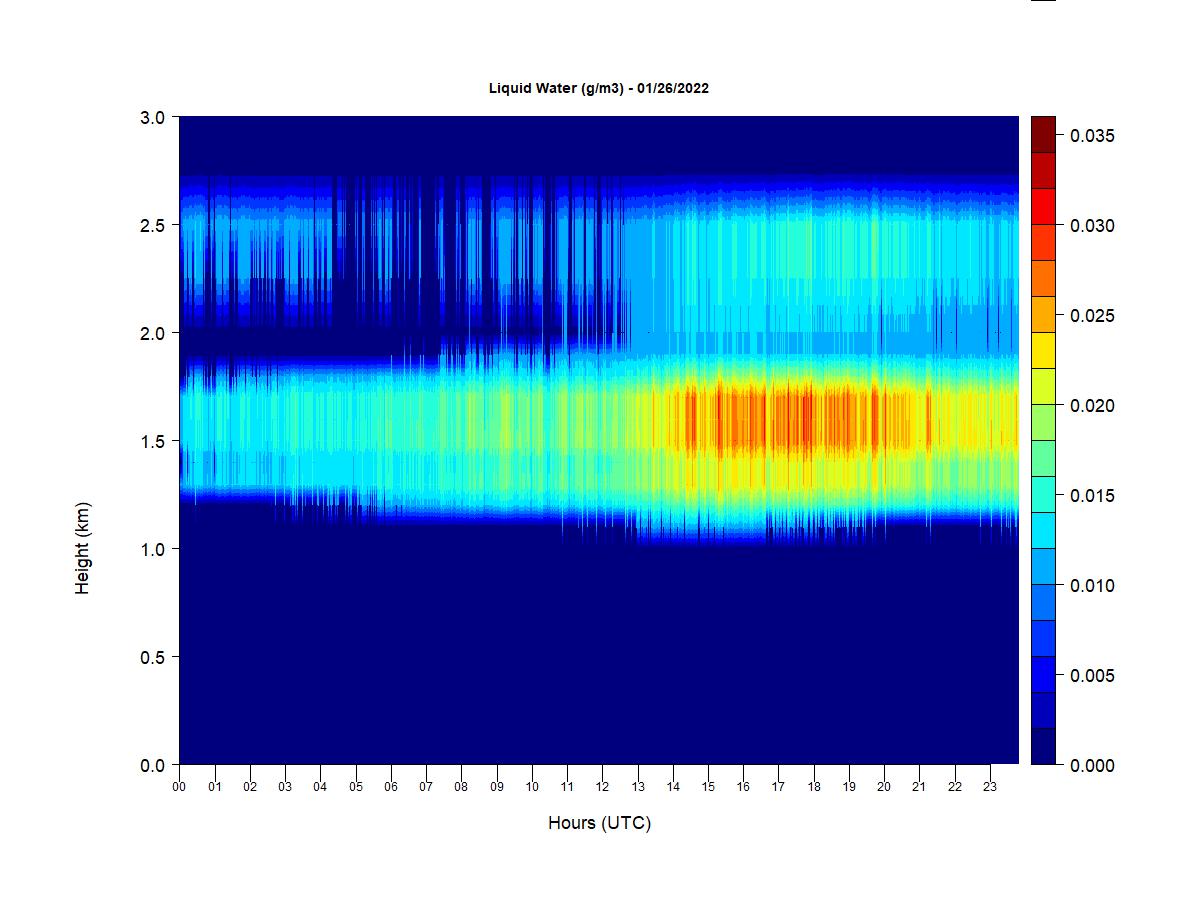 Liquid Water (g/m3) - 01/26/2022

Height (km)

3.0
2.5
2.0
1.5
1.0
0.5
0.0

00 01 02 03 04 05 06 07 08 09 10 11 12 13 14 15 16 17 18 19 20 21 22 23

Hours (UTC)

0.035
0.030
0.025
0.020
0.015
0.010
0.005
0.000